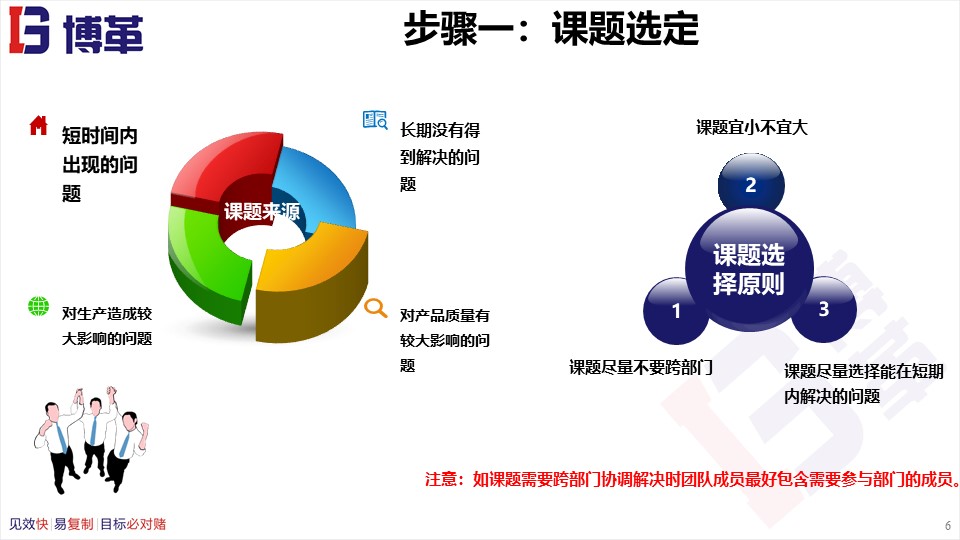 博革

步骤一：课题选定

短时间内出现的问题

课题来源

长期没有得到解决的问题

对生产造成较大影响的问题

对产品质量有较大影响的问题

课题宜小不宜大

2

课题选择原则

1

3

课题尽量不要跨部门

课题尽量选择能在短期内解决的问题

注意：如课题需要跨部门协调解决时团队成员最好包含需要参与部门的成员。

见效快 | 易复制 | 目标必对赌

6